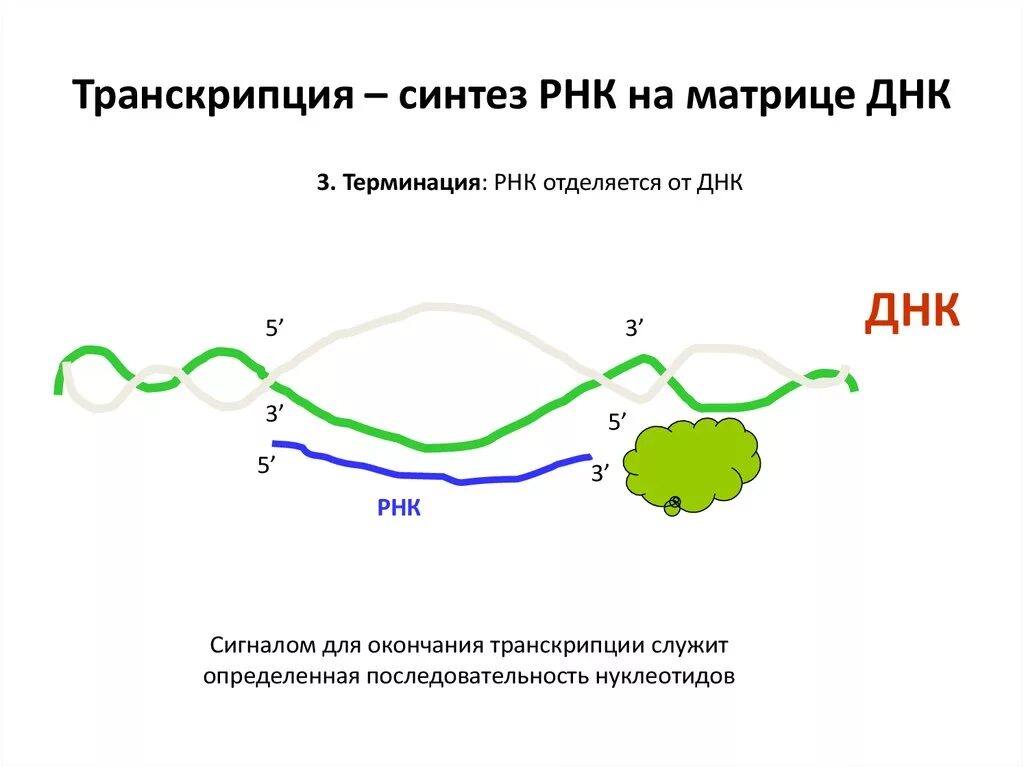 Транскрипция – синтез РНК на матрице ДНК

3. Терминация: РНК отделяется от ДНК

ДНК

5’

3’

3’

5’

5’

3’

РНК

Сигналом для окончания транскрипции служит определенная последовательность нуклеотидов